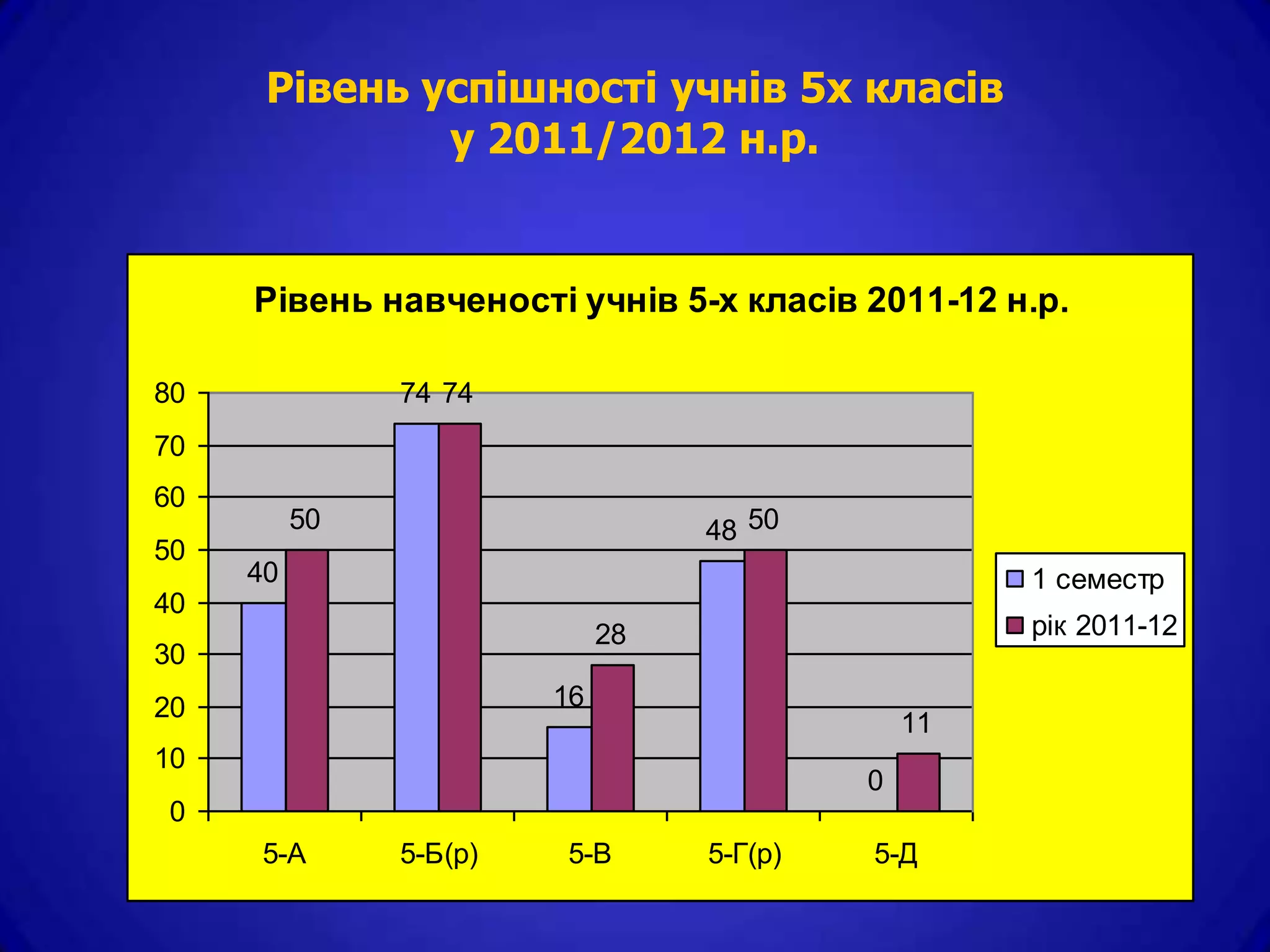 Рівень успішності учнів 5х класів
у 2011/2012 н.р.

Рівень навченості учнів 5-х класів 2011-12 н.р.

80
70
60
50
40
30
20
10
0

40 50
74 74
16 28
48 50
0 11

5-А
5-Б(р)
5-В
5-Г(р)
5-Д

1 семестр
рік 2011-12